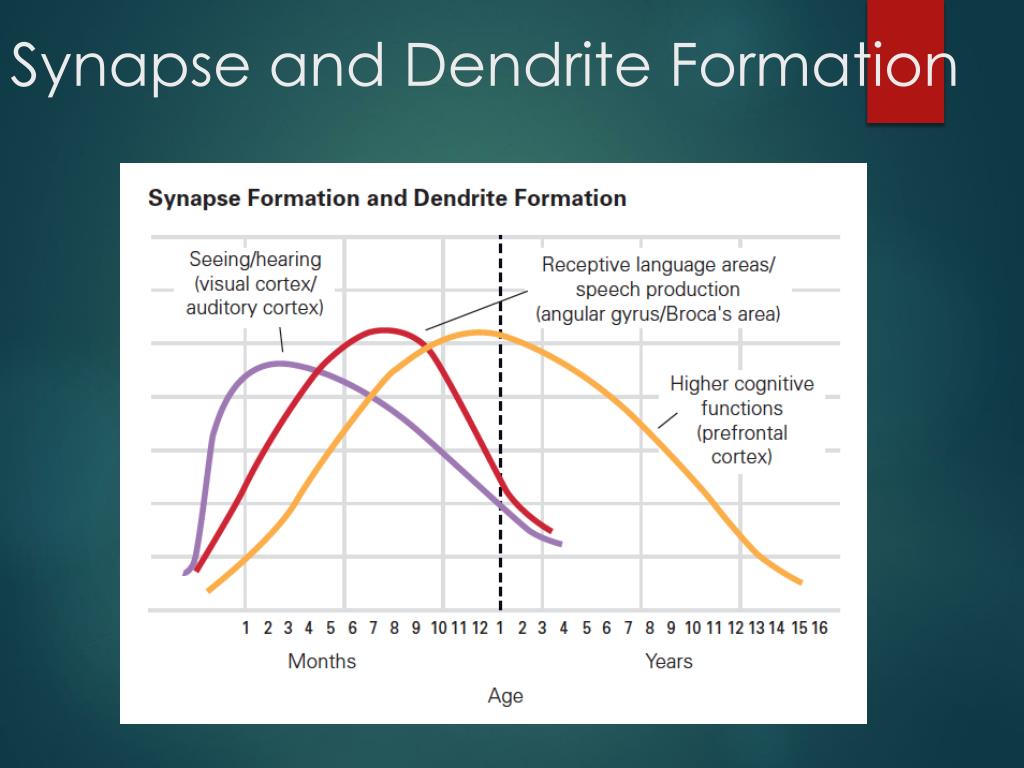 Synapse and Dendrite Formation

Synapse Formation and Dendrite Formation

Seeing/hearing (visual cortex/ auditory cortex)

Receptive language areas/ speech production (angular gyrus/Broca's area)

Higher cognitive functions (prefrontal cortex)

1 2 3 4 5 6 7 8 9 10 11 12 1 2 3 4 5 6 7 8 9 10 11 12 13 14 15 16

Months

Years

Age